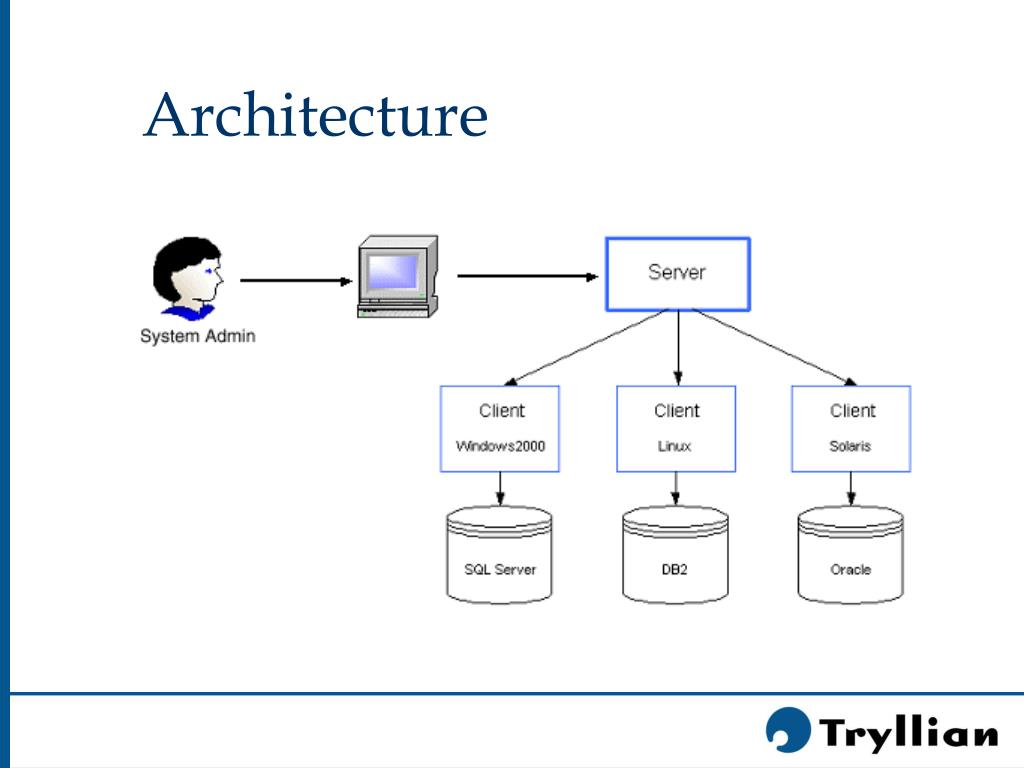 Architecture

System Admin

Server

Client
Windows2000

Client
Linux

Client
Solaris

SQL Server

DB2

Oracle

Tryllian